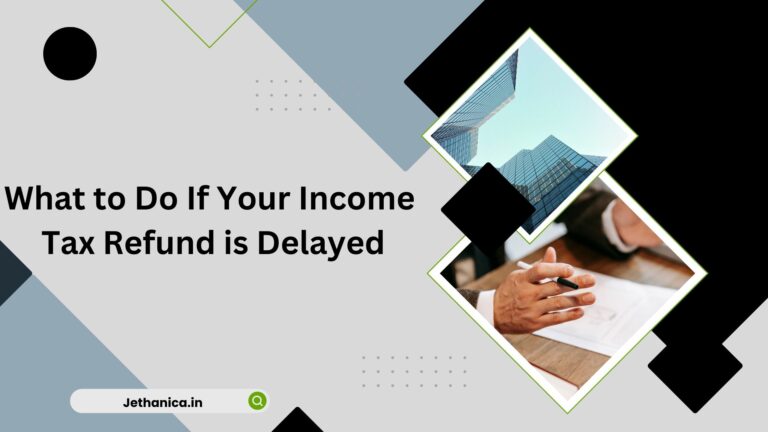 What to Do If Your Income Tax Refund is Delayed

Jethanica.in